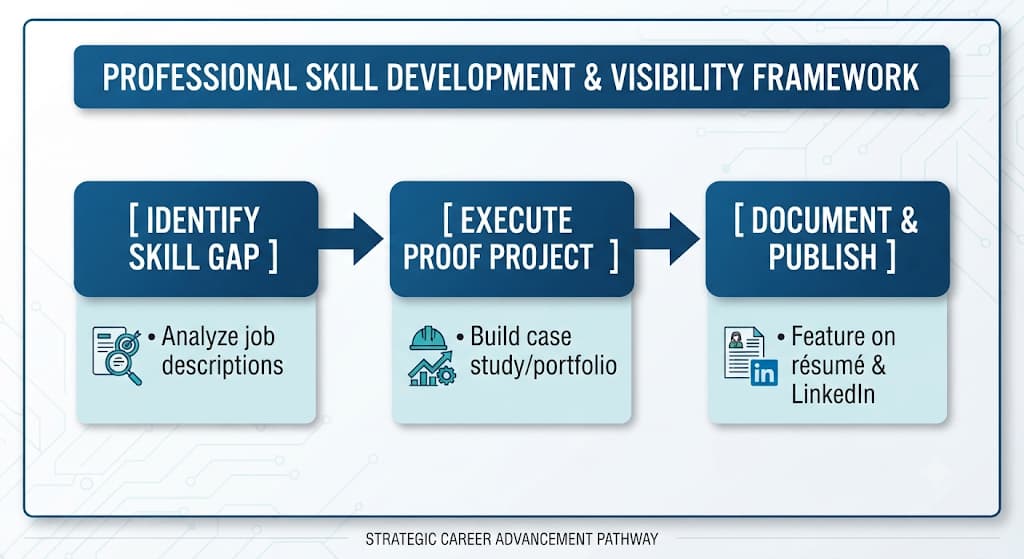 PROFESSIONAL SKILL DEVELOPMENT & VISIBILITY FRAMEWORK

[ IDENTIFY SKILL GAP ]

• Analyze job descriptions

[ EXECUTE PROOF PROJECT ]

• Build case study/portfolio

[ DOCUMENT & PUBLISH ]

in

• Feature on résumé & LinkedIn

STRATEGIC CAREER ADVANCEMENT PATHWAY